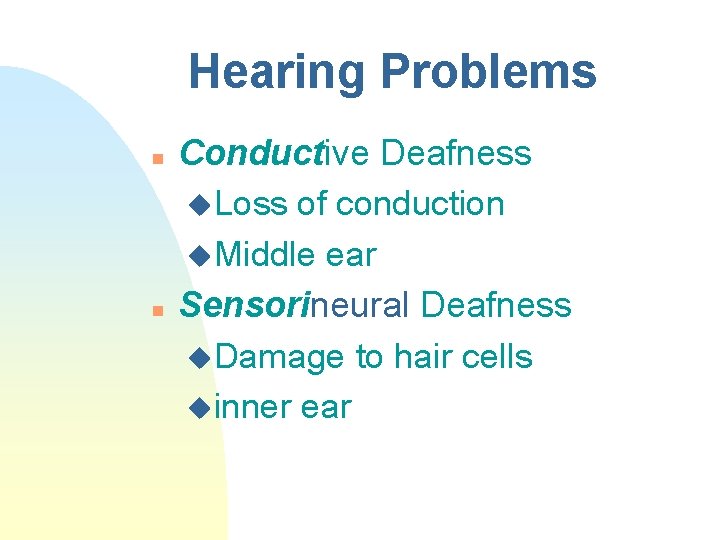 Hearing Problems

Conductive Deafness

Loss of conduction

Middle ear

Sensorineural Deafness

Damage to hair cells

inner ear